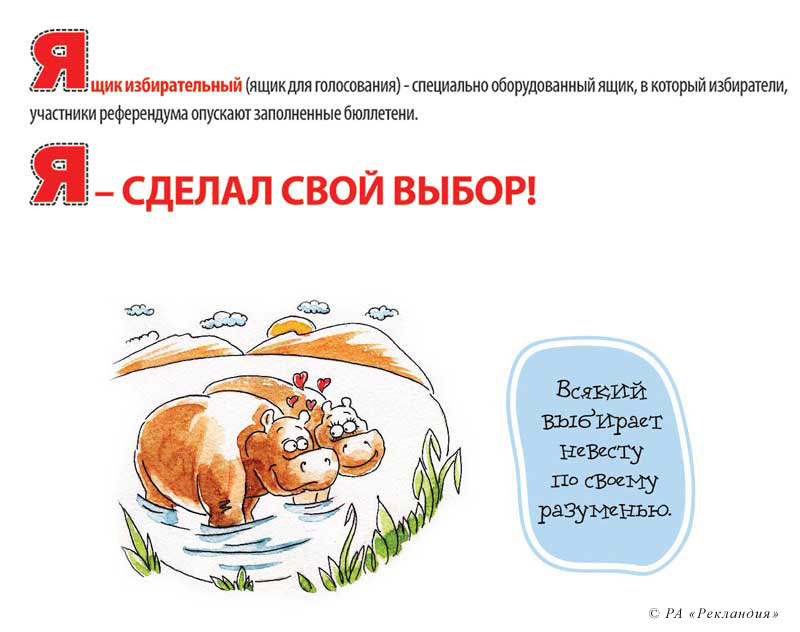 Ящик избирательный (ящик для голосования) - специально оборудованный ящик, в который избиратели, участники референдума опускают заполненные бюллетени.

Я – СДЕЛАЛ СВОЙ ВЫБОР!

Всякий выбирает невесту по своему разуменью.

© РА «Рекландия»